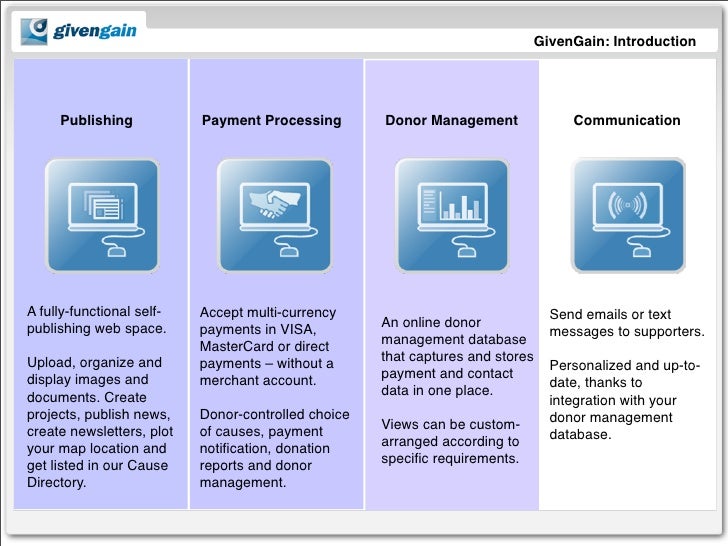 givengain

GivenGain: Introduction

Publishing

A fully-functional self-publishing web space.

Upload, organize and display images and documents. Create projects, publish news, create newsletters, plot your map location and get listed in our Cause Directory.

Payment Processing

Accept multi-currency payments in VISA, MasterCard or direct payments – without a merchant account.

Donor-controlled choice of causes, payment notification, donation reports and donor management.

Donor Management

An online donor management database that captures and stores payment and contact data in one place.

Views can be custom-arranged according to specific requirements.

Communication

Send emails or text messages to supporters.

Personalized and up-to-date, thanks to integration with your donor management database.